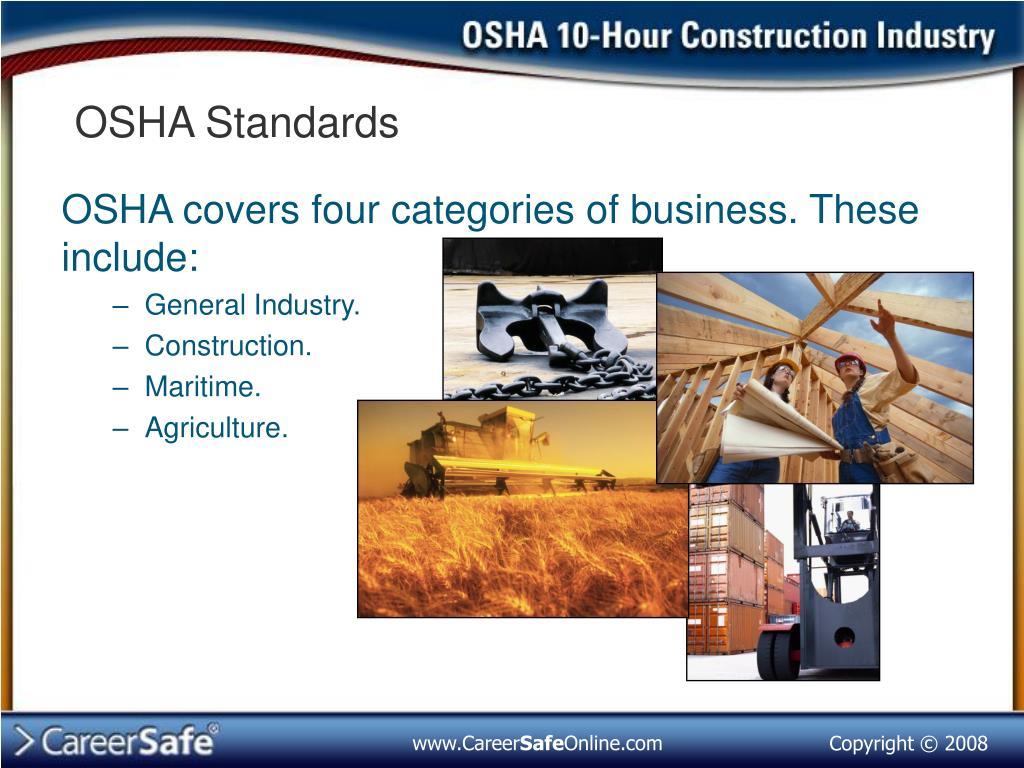 OSHA 10-Hour Construction Industry

OSHA Standards

OSHA covers four categories of business. These include:

– General Industry.
– Construction.
– Maritime.
– Agriculture.

CareerSafe®

www.CareerSafeOnline.com

Copyright © 2008